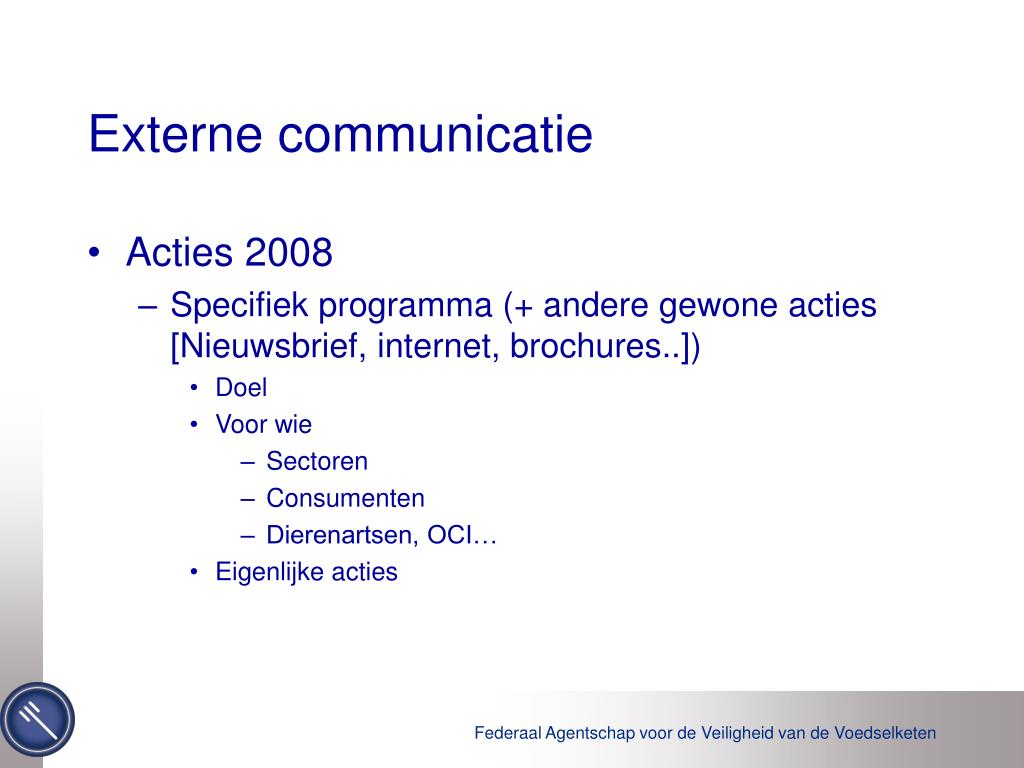 Externe communicatie

• Acties 2008
– Specifiek programma (+ andere gewone acties [Nieuwsbrief, internet, brochures..])
• Doel
• Voor wie
– Sectoren
– Consumenten
– Dierenartsen, OCI…
• Eigenlijke acties

Federaal Agentschap voor de Veiligheid van de Voedselketen